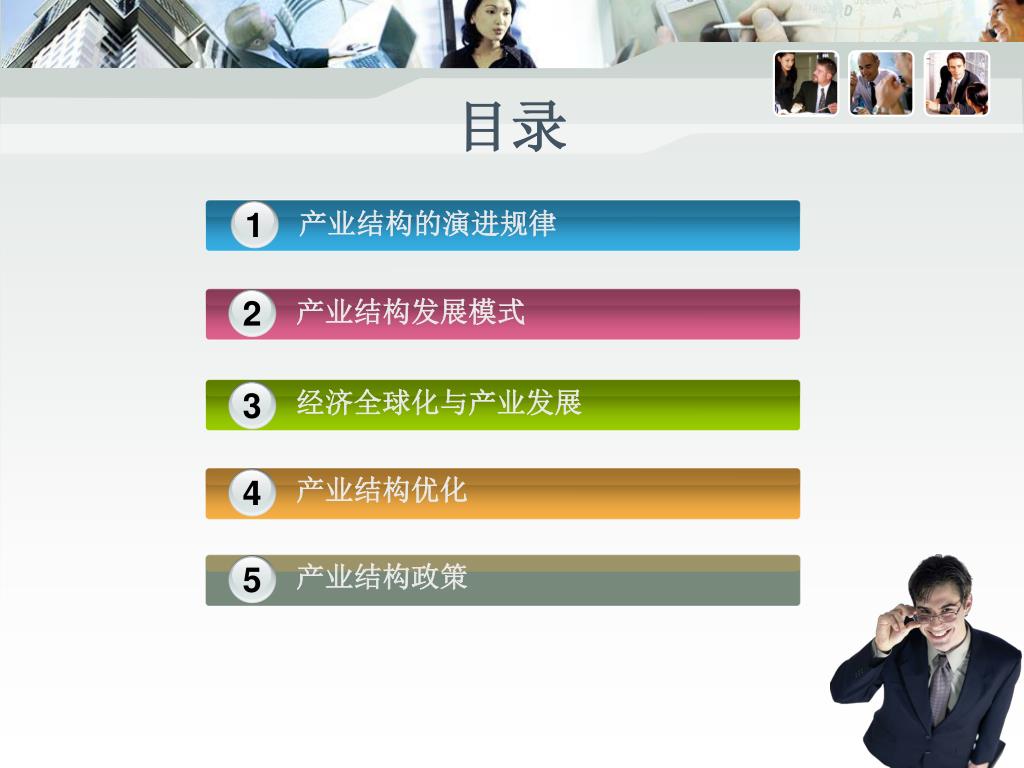 目录

1 产业结构的演进规律

2 产业结构发展模式

3 经济全球化与产业发展

4 产业结构优化

5 产业结构政策